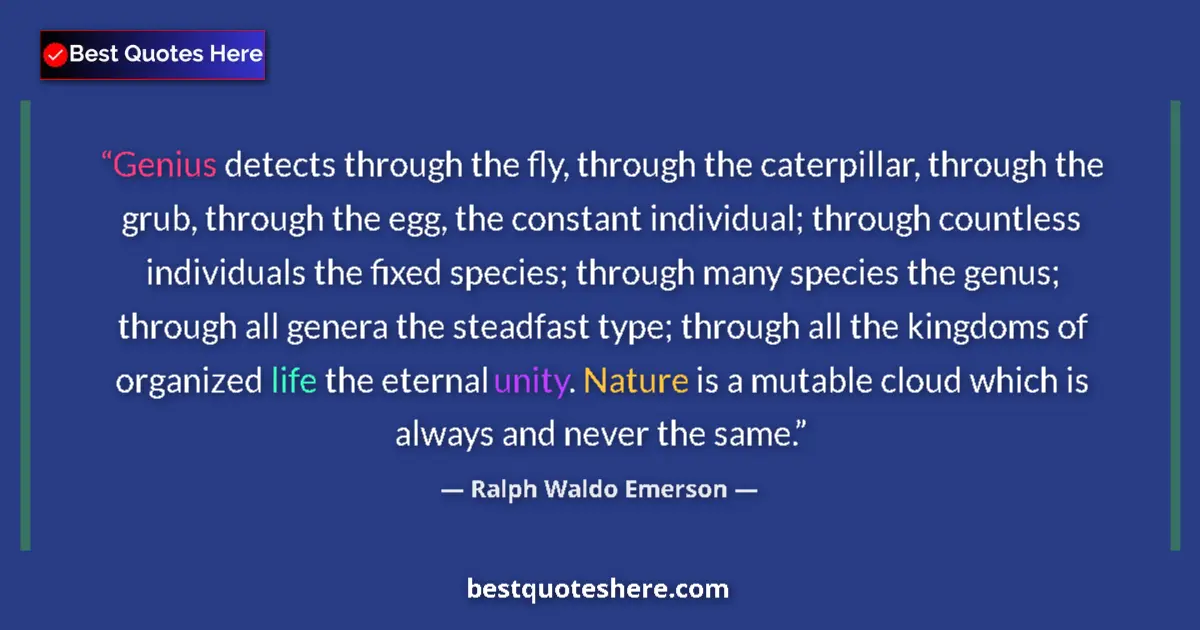 Best Quotes Here

“Genius detects through the fly, through the caterpillar, through the grub, through the egg, the constant individual; through countless individuals the fixed species; through many species the genus; through all genera the steadfast type; through all the kingdoms of organized life the eternal unity. Nature is a mutable cloud which is always and never the same.”

— Ralph Waldo Emerson —

bestquoteshere.com